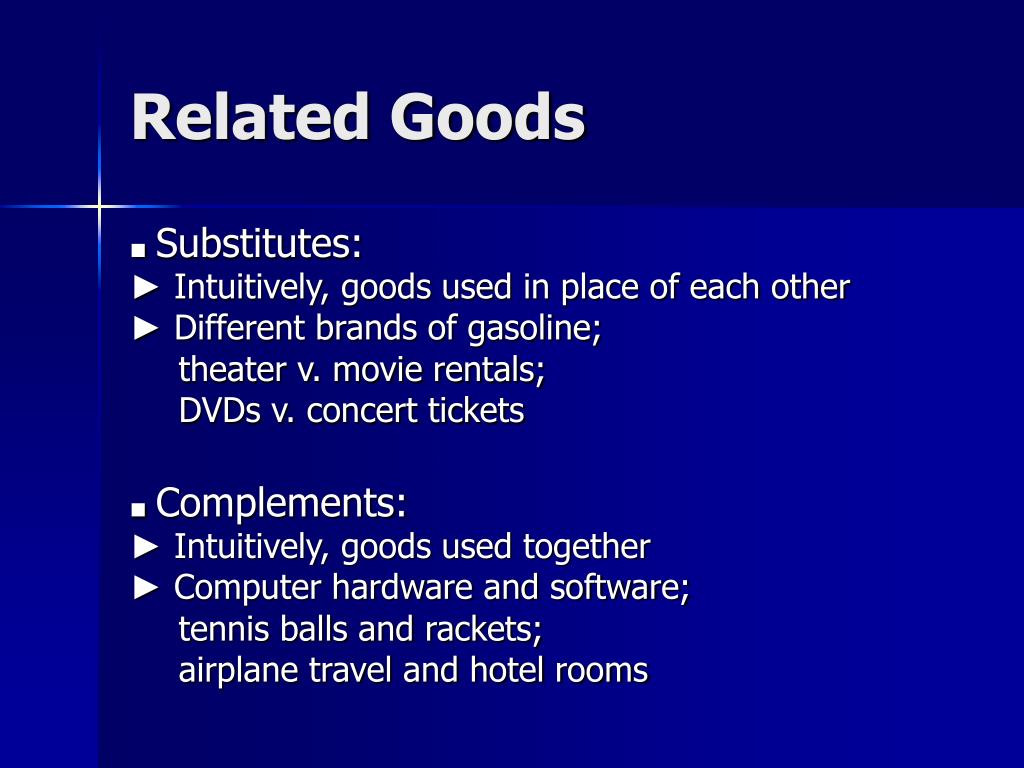 Related Goods

■ Substitutes:
► Intuitively, goods used in place of each other
► Different brands of gasoline;
theater v. movie rentals;
DVDs v. concert tickets

■ Complements:
► Intuitively, goods used together
► Computer hardware and software;
tennis balls and rackets;
airplane travel and hotel rooms